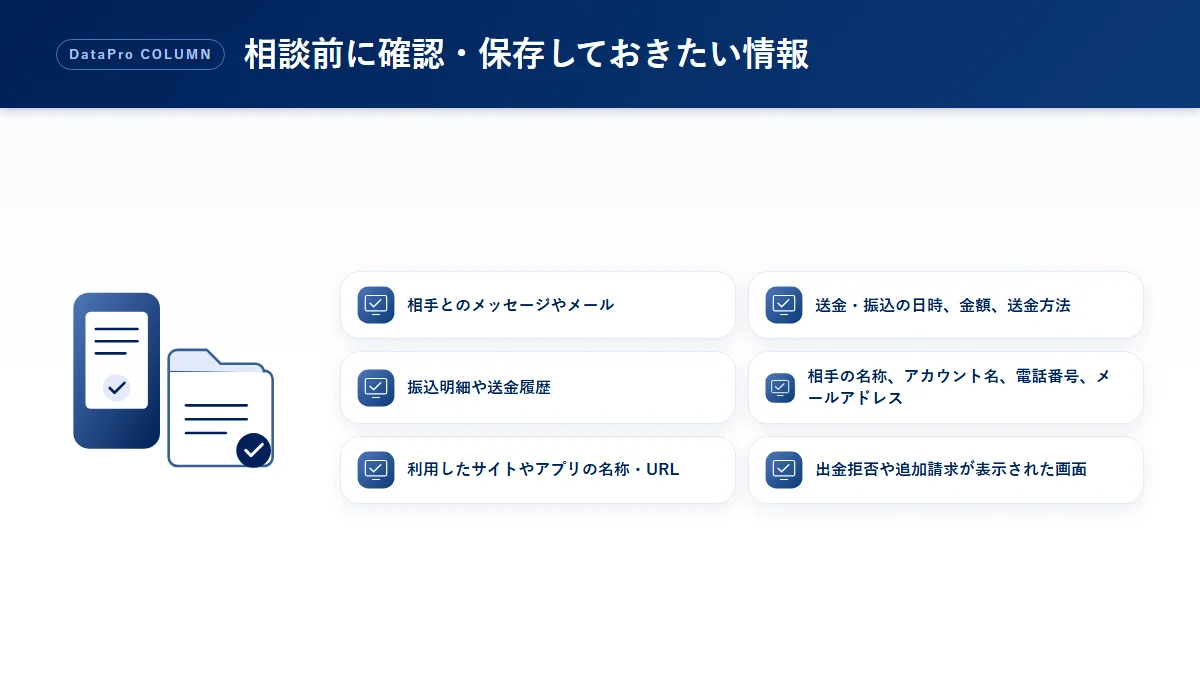 DataPro COLUMN

相談前に確認・保存しておきたい情報

相手とのメッセージやメール

振込明細や送金履歴

利用したサイトやアプリの名称・URL

送金・振込の日時、金額、送金方法

相手の名称、アカウント名、電話番号、メールアドレス

出金拒否や追加請求が表示された画面